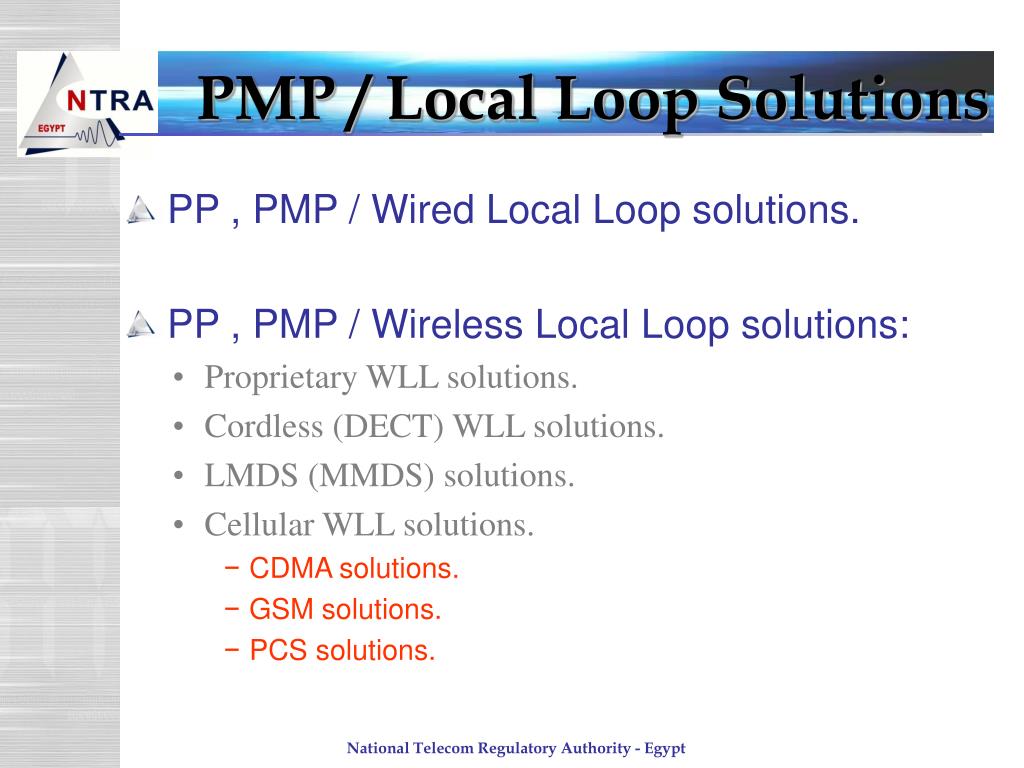 NTRA
EGYPT

PMP / Local Loop Solutions

PP , PMP / Wired Local Loop solutions.

PP , PMP / Wireless Local Loop solutions:
• Proprietary WLL solutions.
• Cordless (DECT) WLL solutions.
• LMDS (MMDS) solutions.
• Cellular WLL solutions.
− CDMA solutions.
− GSM solutions.
− PCS solutions.

National Telecom Regulatory Authority - Egypt